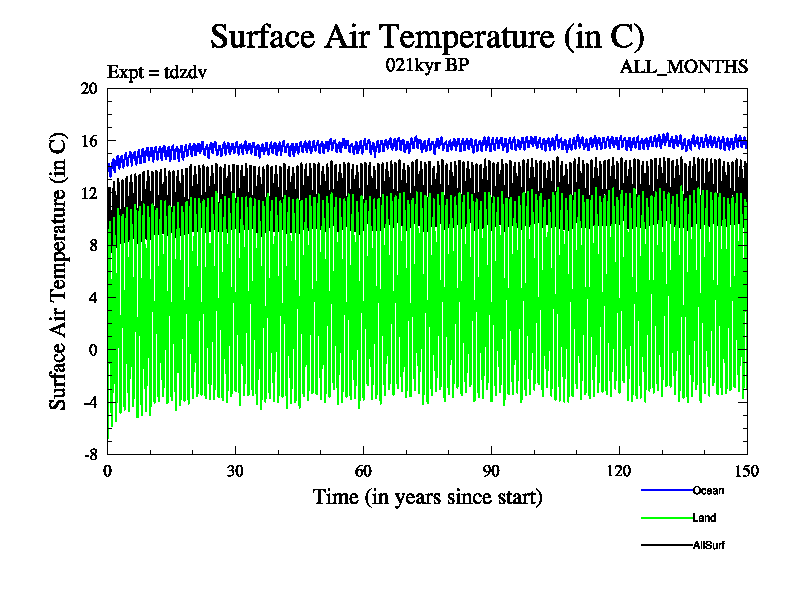 Surface Air Temperature (in C)

Expt = tdzdv

021kyr BP

ALL_MONTHS

Surface Air Temperature (in C)

20
16
12
8
4
0
-4
-8

0
30
60
90
120
150

Time (in years since start)

Ocean
Land
AllSurf